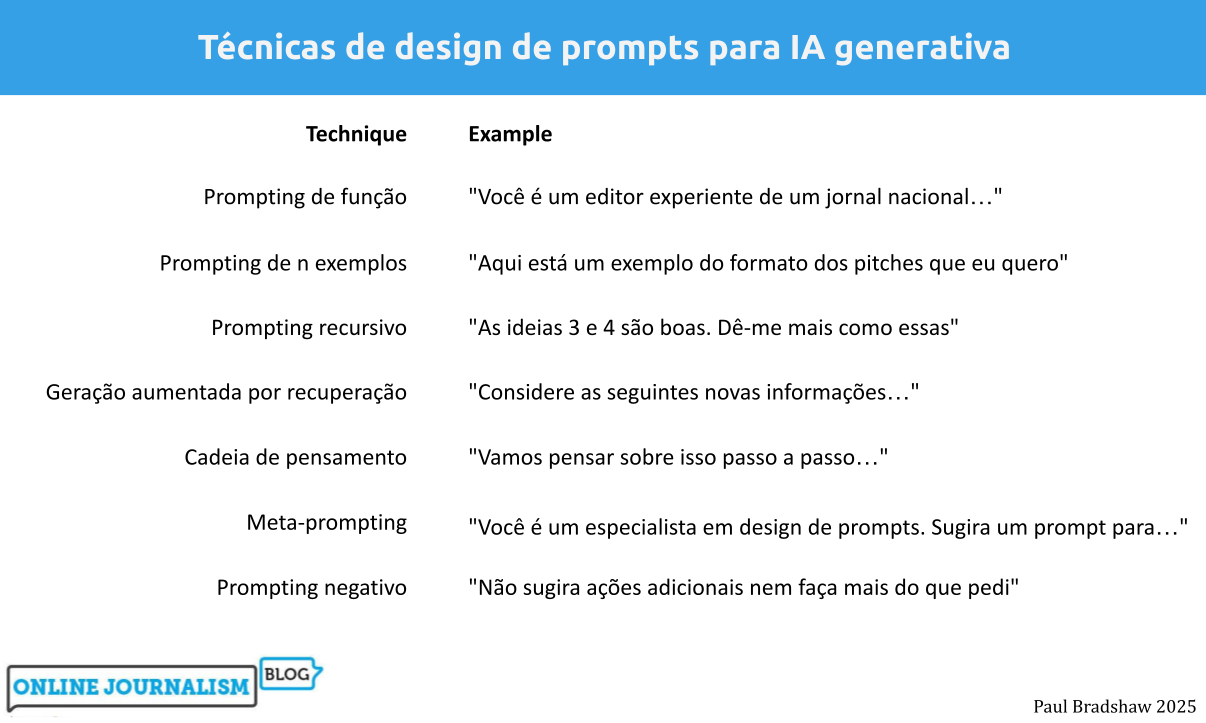 Técnicas de design de prompts para IA generativa

| Technique | Example |
|---|---|
| Prompting de função | "Você é um editor experiente de um jornal nacional…" |
| Prompting de n exemplos | "Aqui está um exemplo do formato dos pitches que eu quero" |
| Prompting recursivo | "As ideias 3 e 4 são boas. Dê-me mais como essas" |
| Geração aumentada por recuperação | "Considere as seguintes novas informações…" |
| Cadeia de pensamento | "Vamos pensar sobre isso passo a passo…" |
| Meta-prompting | "Você é um especialista em design de prompts. Sugira um prompt para…" |
| Prompting negativo | "Não sugira ações adicionais nem faça mais do que pedi" |

ONLINE JOURNALISM BLOG

Paul Bradshaw 2025